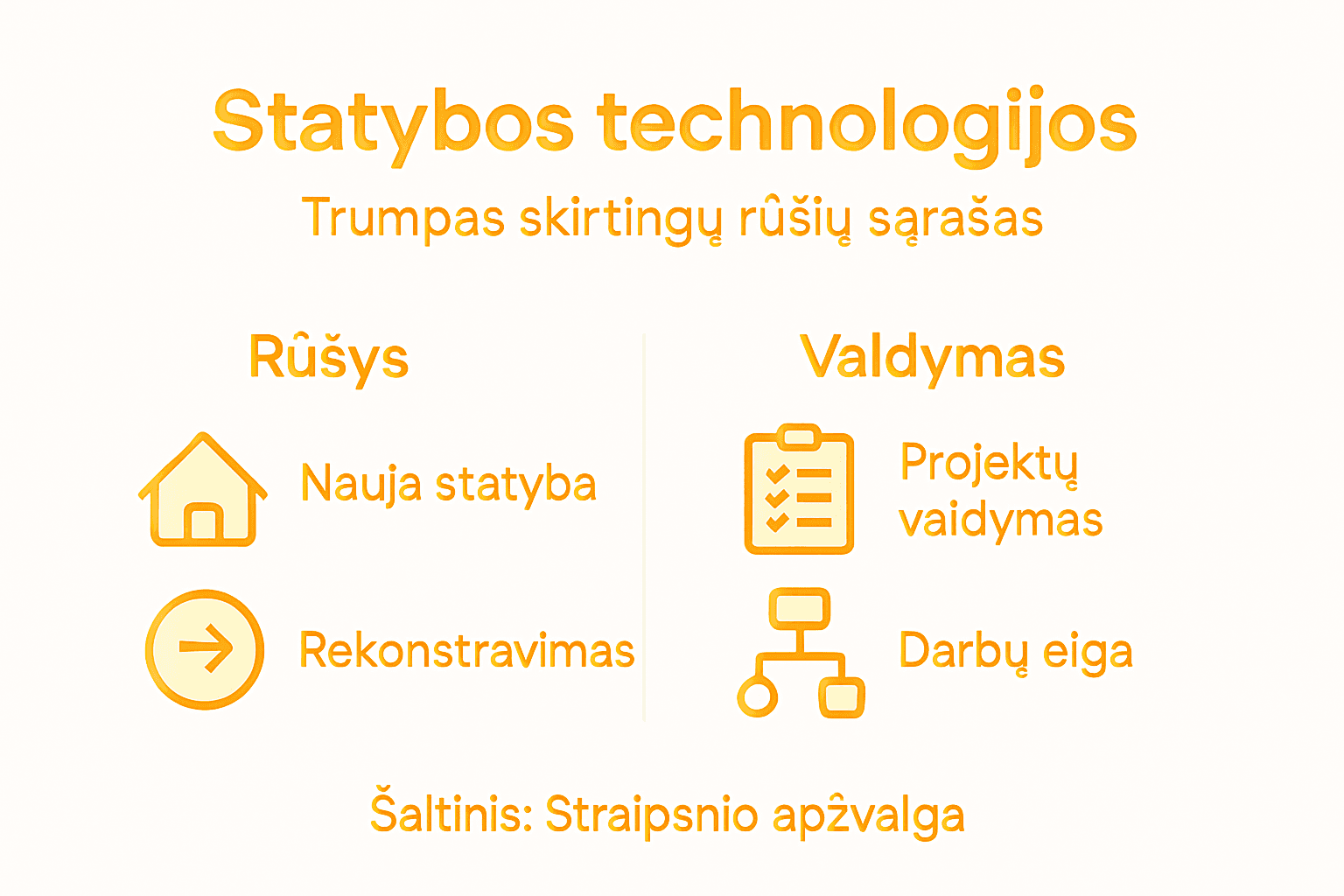 Statybos technologijos

Trumpas skirtingų rûšių sąrašas

Rûšys

Nauja statyba

Rekonstravimas

Valdymas

Projektų vaidymas

Darbų eiga

Šaltinis: Straipsnio apžvalga